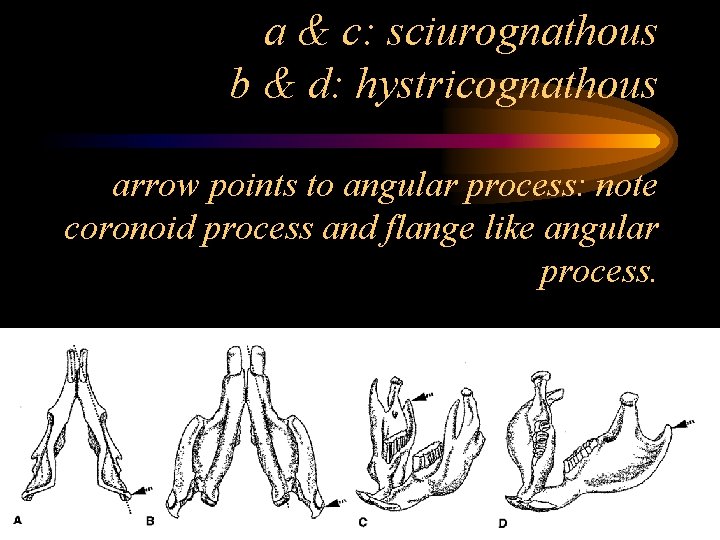 a & c: sciurognathous
b & d: hystricognathous

arrow points to angular process: note coronoid process and flange like angular process.

A

B

C

D